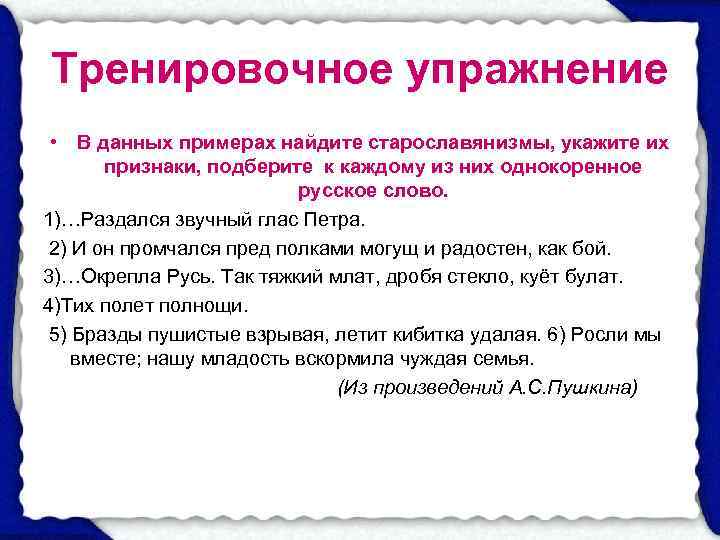 Тренировочное упражнение

• В данных примерах найдите старославянизмы, укажите их признаки, подберите к каждому из них однокоренное русское слово.

1)…Раздался звучный глас Петра.

2) И он промчался пред полками могущ и радостен, как бой.

3)…Окрепла Русь. Так тяжкий млат, дробя стекло, куёт булат.

4)Тих полет полнощи.

5) Бразды пушистые взрывая, летит кибитка удалая. 6) Росли мы вместе; нашу младость вскормила чуждая семья.

(Из произведений А.С.Пушкина)